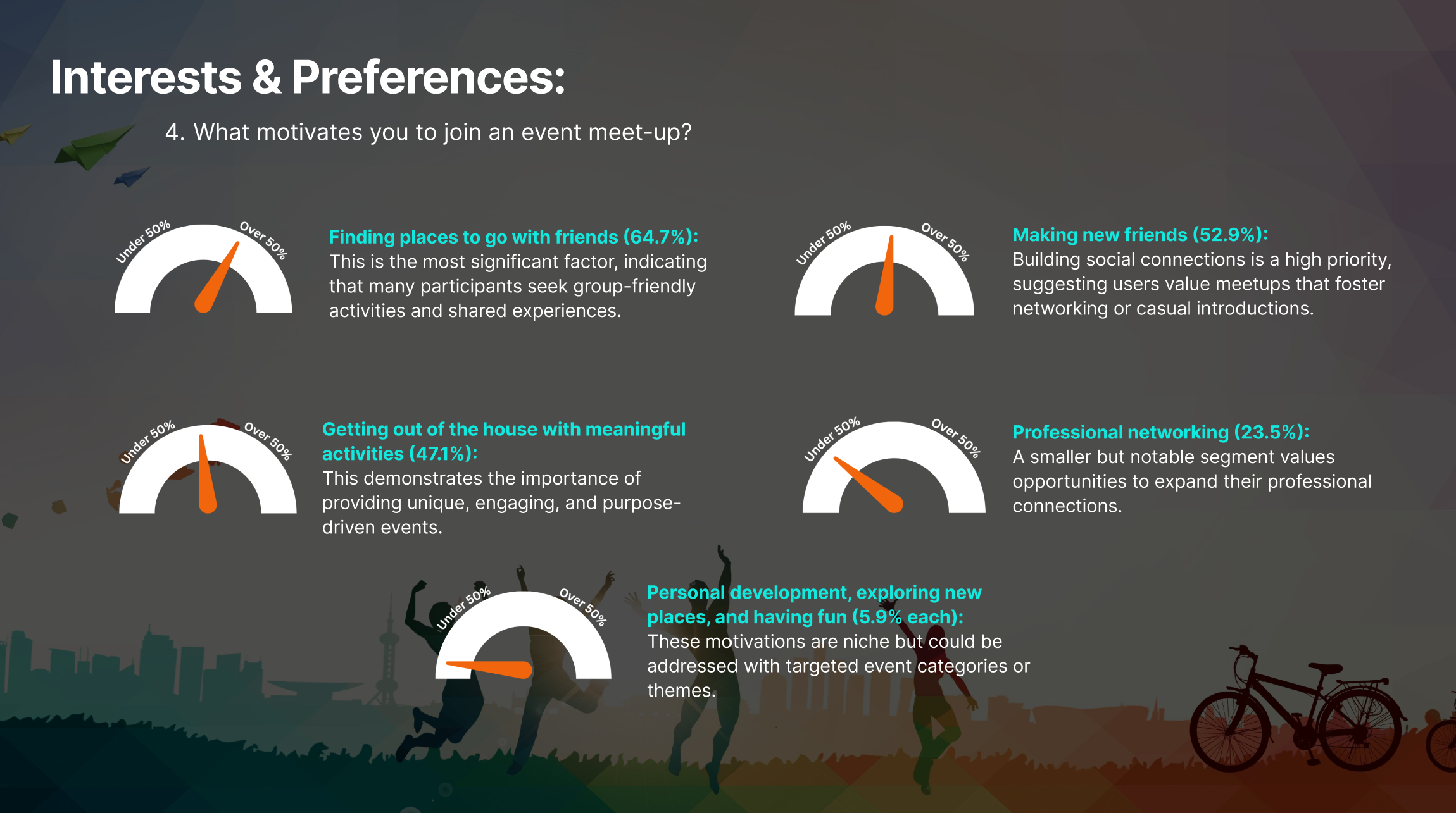 Interests & Preferences:

4. What motivates you to join an event meet-up?

Under 50%
Over 50%

Finding places to go with friends (64.7%):
This is the most significant factor, indicating that many participants seek group-friendly activities and shared experiences.

Under 50%
Over 50%

Making new friends (52.9%):
Building social connections is a high priority, suggesting users value meetups that foster networking or casual introductions.

Under 50%
Over 50%

Getting out of the house with meaningful activities (47.1%):
This demonstrates the importance of providing unique, engaging, and purpose-driven events.

Under 50%
Over 50%

Professional networking (23.5%):
A smaller but notable segment values opportunities to expand their professional connections.

Under 50%
Over 50%

Personal development, exploring new places, and having fun (5.9% each):
These motivations are niche but could be addressed with targeted event categories or themes.